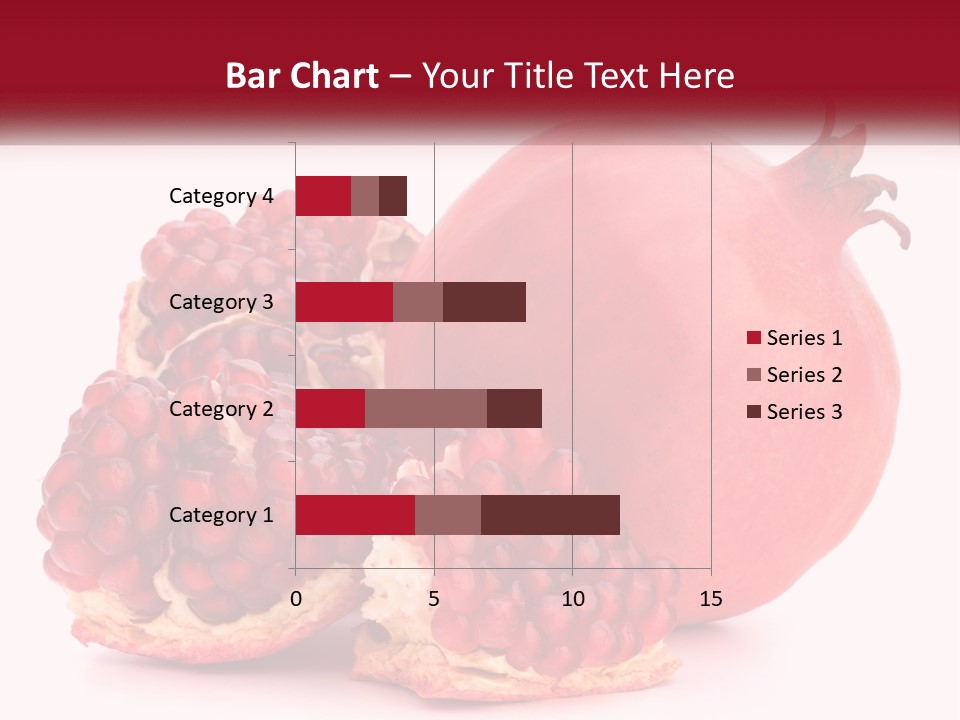 Bar Chart – Your Title Text Here

Category 4
Category 3
Category 2
Category 1

0
5
10
15

Series 1
Series 2
Series 3